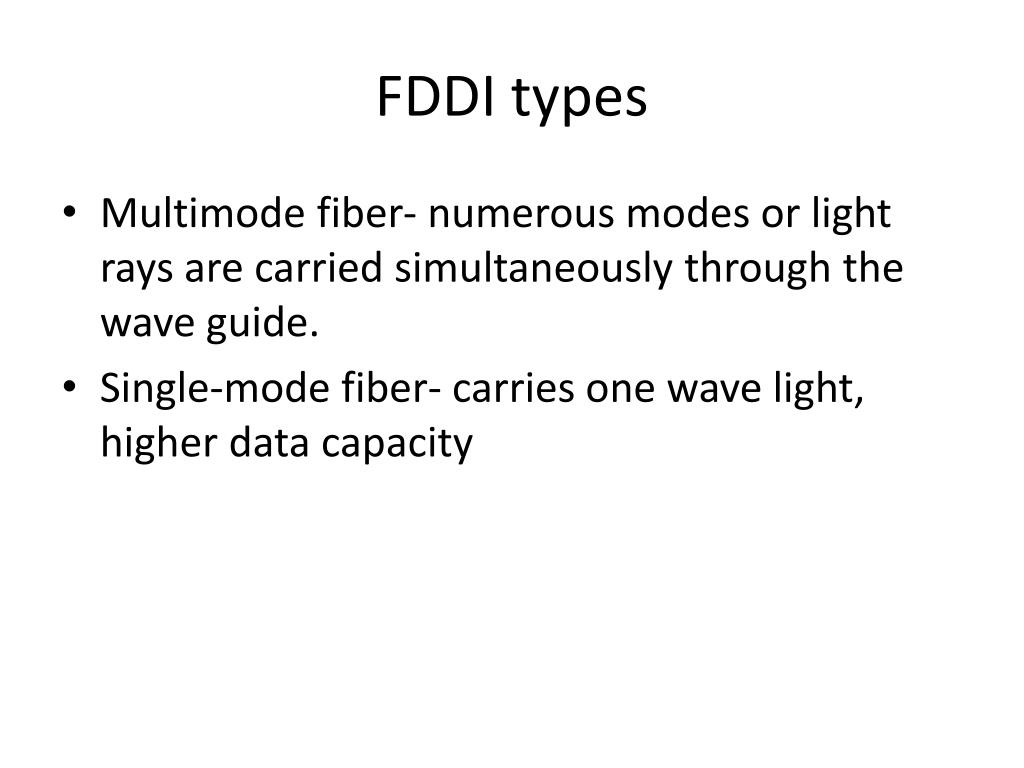 FDDI types

• Multimode fiber- numerous modes or light rays are carried simultaneously through the wave guide.
• Single-mode fiber- carries one wave light, higher data capacity